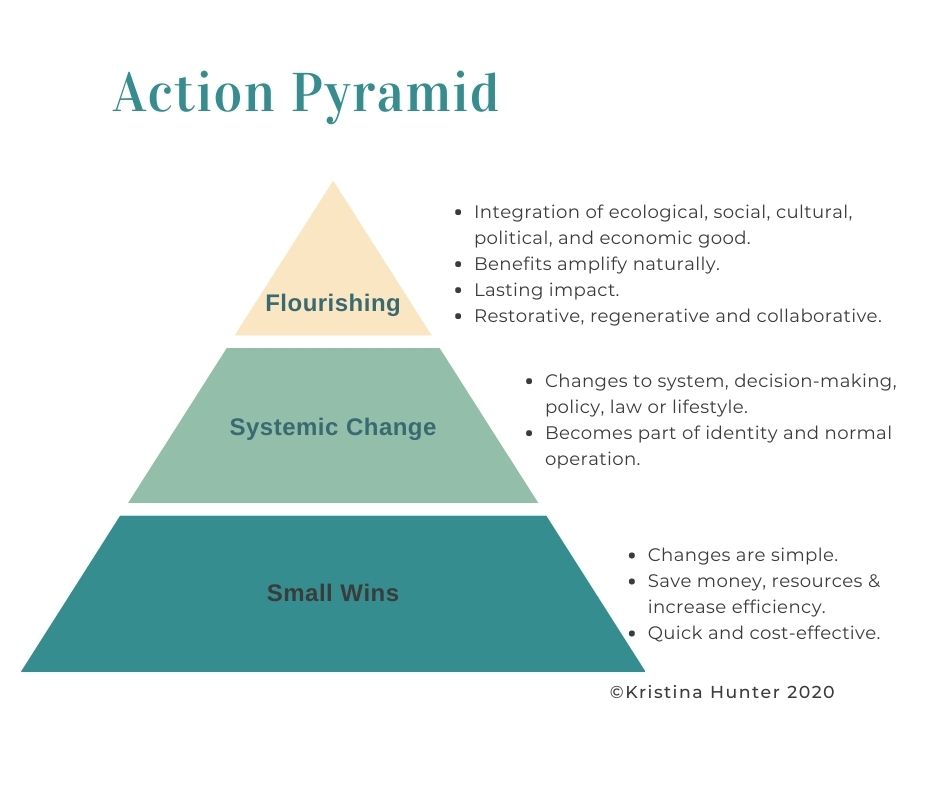 Action Pyramid

Flourishing

- Integration of ecological, social, cultural, political, and economic good.
- Benefits amplify naturally.
- Lasting impact.
- Restorative, regenerative and collaborative.

Systemic Change

- Changes to system, decision-making, policy, law or lifestyle.
- Becomes part of identity and normal operation.

Small Wins

- Changes are simple.
- Save money, resources & increase efficiency.
- Quick and cost-effective.

©Kristina Hunter 2020